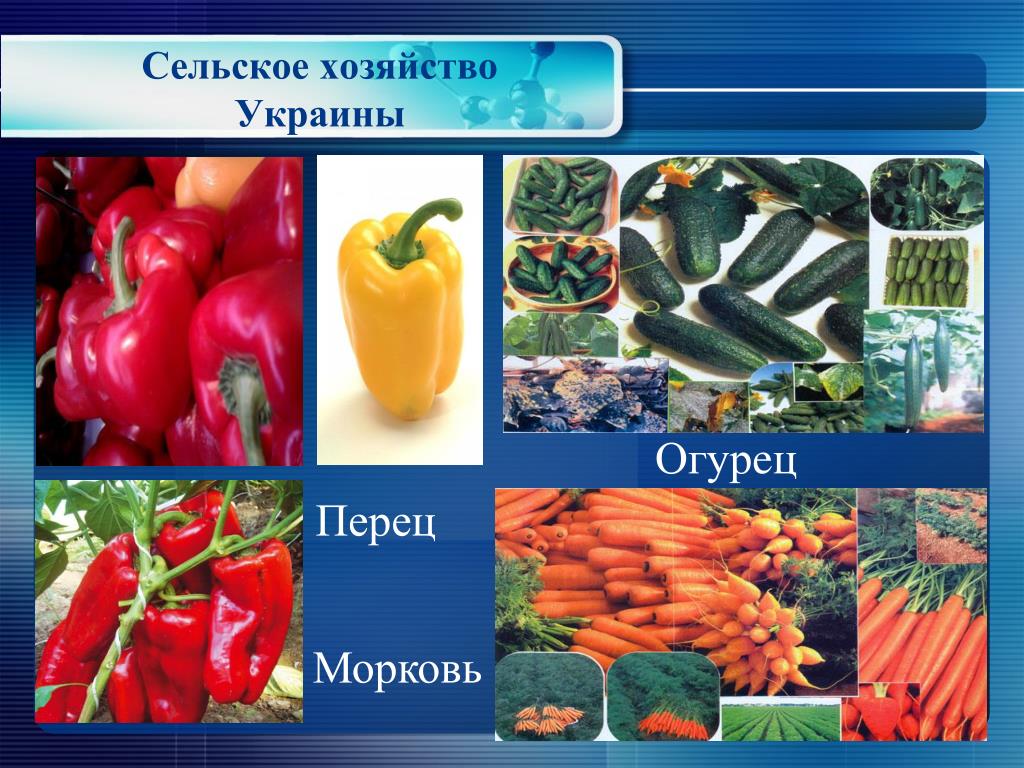 Сельское хозяйство Украины

Огурец

Перец

Морковь